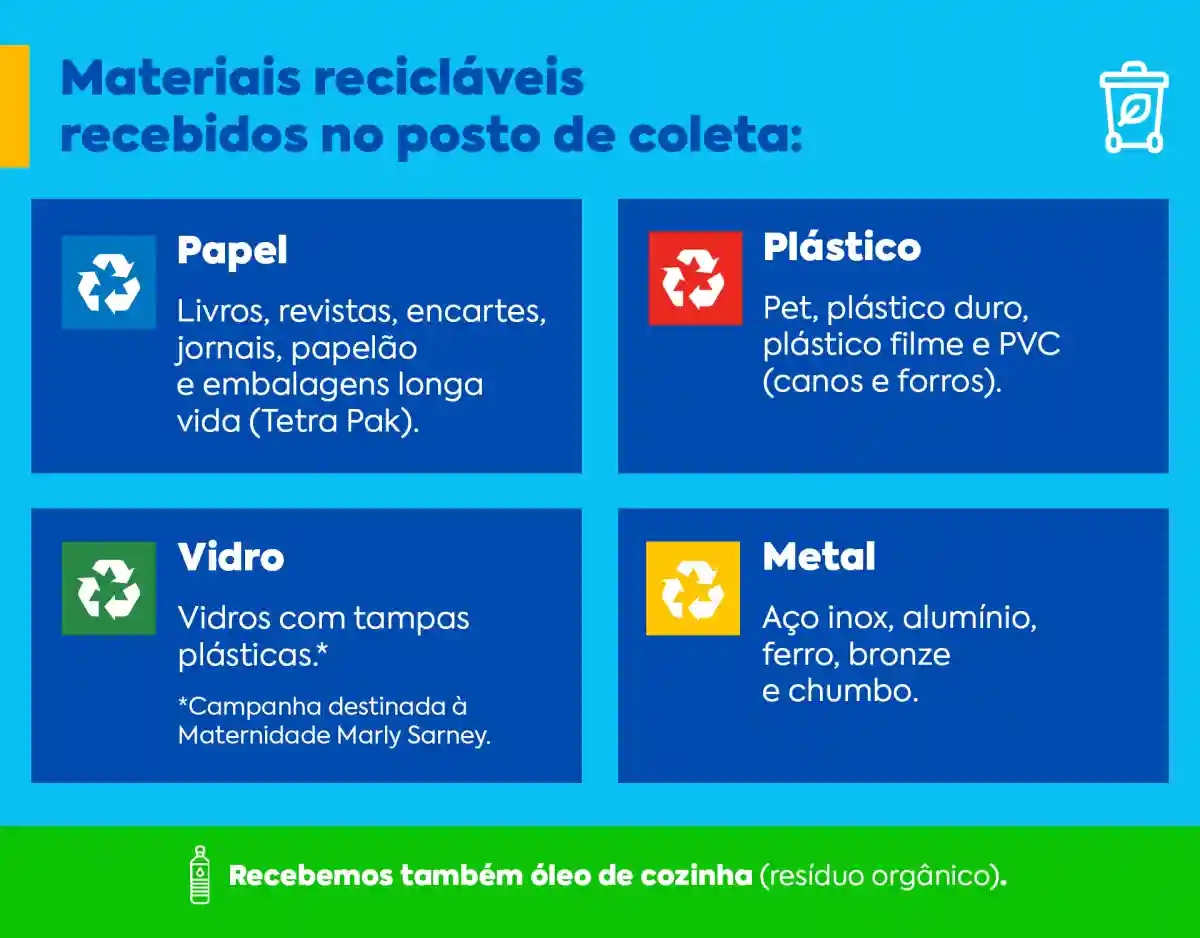 Materiais recicláveis recebidos no posto de coleta:

Papel

Livros, revistas, encartes, jornais, papelão e embalagens longa vida (Tetra Pak).

Plástico

Pet, plástico duro, plástico filme e PVC (canos e forros).

Vidro

Vidros com tampas plásticas.*

*Campanha destinada à Maternidade Marly Sarney.

Metal

Aço inox, alumínio, ferro, bronze e chumbo.

Recebemos também óleo de cozinha (resíduo orgânico).